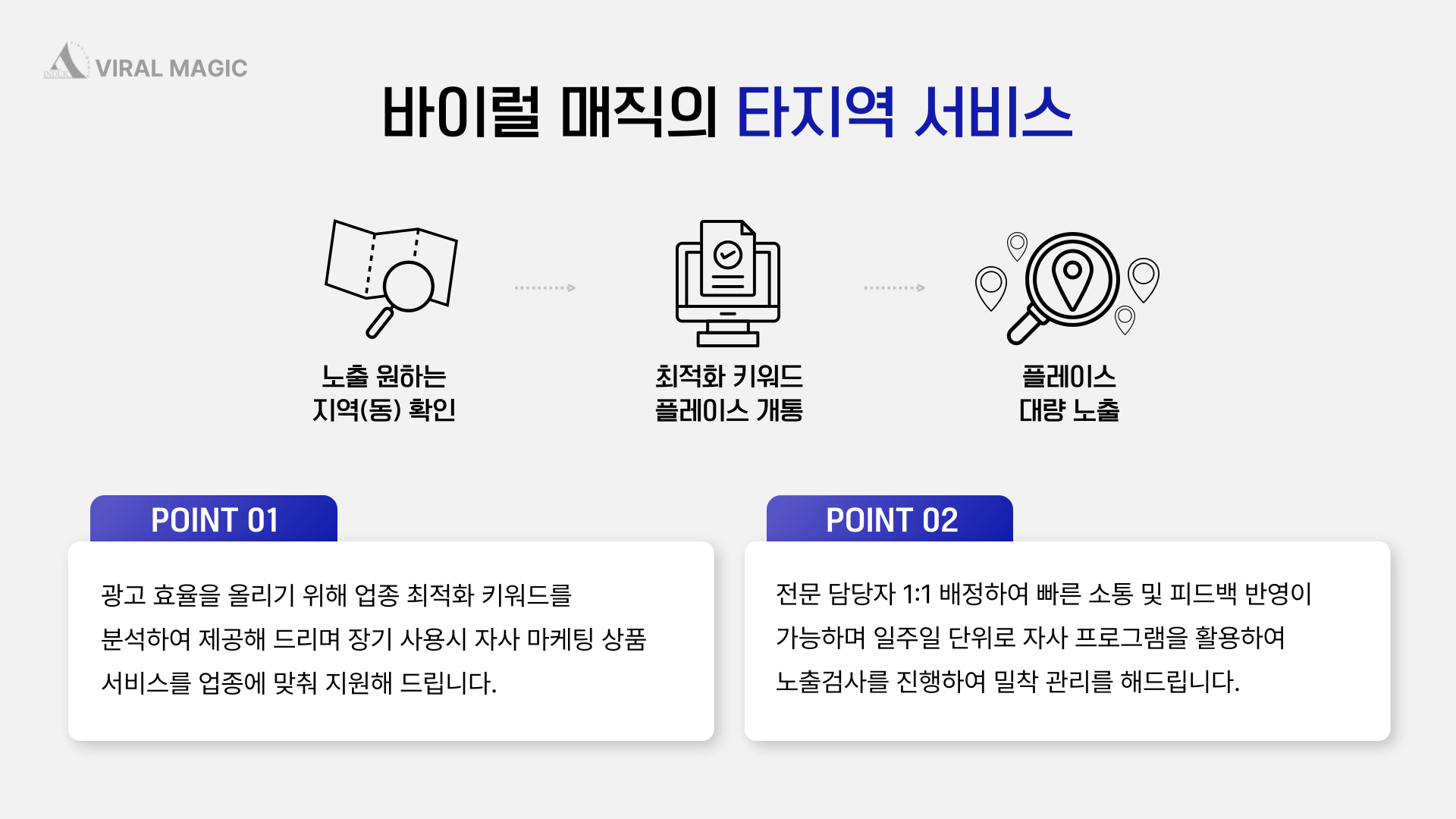 INDUK VIRAL MAGIC

바이럴 매직의 타지역 서비스

노출 원하는 지역(동) 확인

최적화 키워드 플레이스 개통

플레이스 대량 노출

POINT 01

광고 효율을 올리기 위해 업종 최적화 키워드를 분석하여 제공해 드리며 장기 사용시 자사 마케팅 상품 서비스를 업종에 맞춰 지원해 드립니다.

POINT 02

전문 담당자 1:1 배정하여 빠른 소통 및 피드백 반영이 가능하며 일주일 단위로 자사 프로그램을 활용하여 노출검사를 진행하여 밀착 관리를 해드립니다.